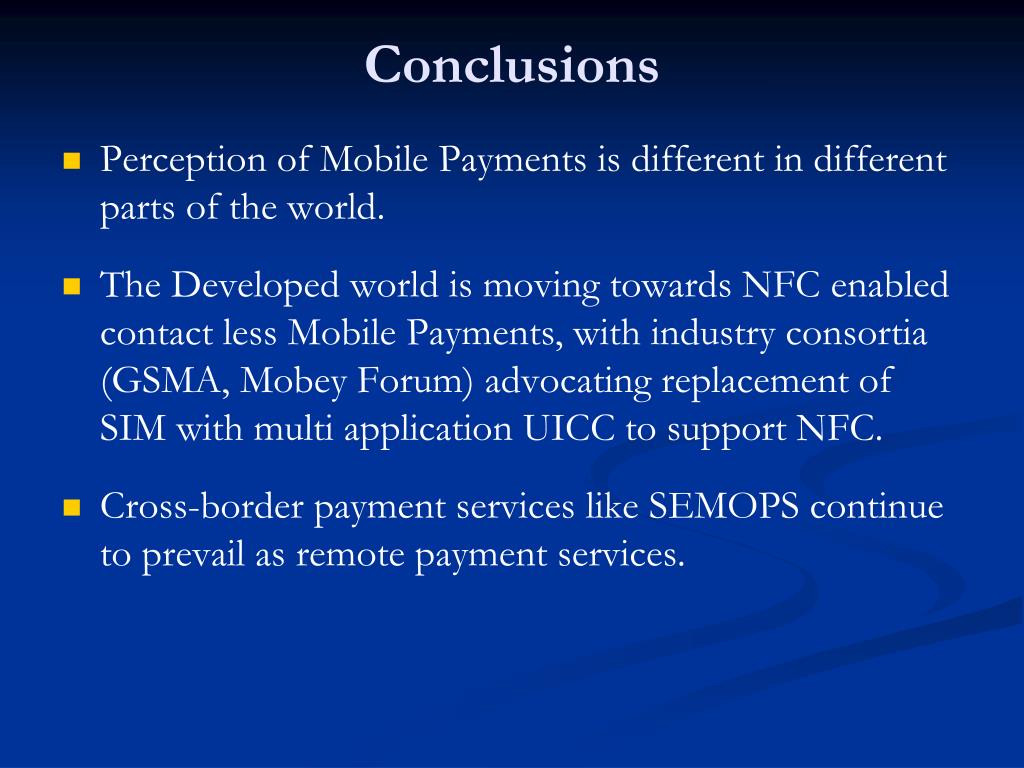 Conclusions

Perception of Mobile Payments is different in different parts of the world.

The Developed world is moving towards NFC enabled contact less Mobile Payments, with industry consortia (GSMA, Mobey Forum) advocating replacement of SIM with multi application UICC to support NFC.

Cross-border payment services like SEMOPS continue to prevail as remote payment services.